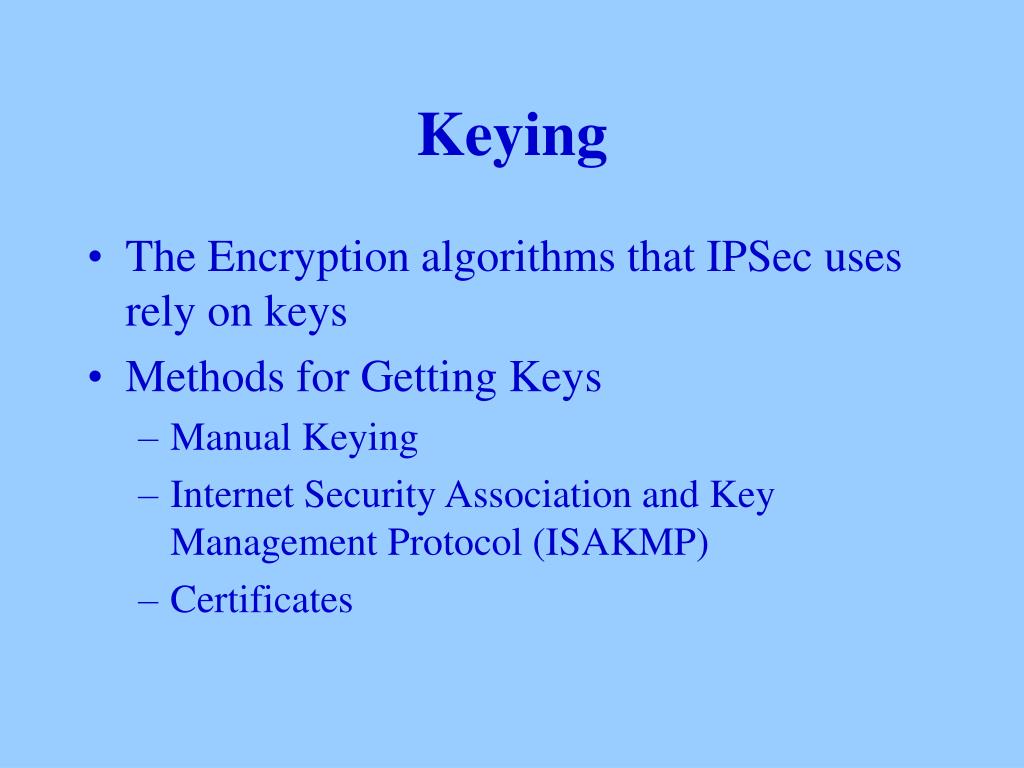 Keying

• The Encryption algorithms that IPSec uses rely on keys
• Methods for Getting Keys
– Manual Keying
– Internet Security Association and Key Management Protocol (ISAKMP)
– Certificates